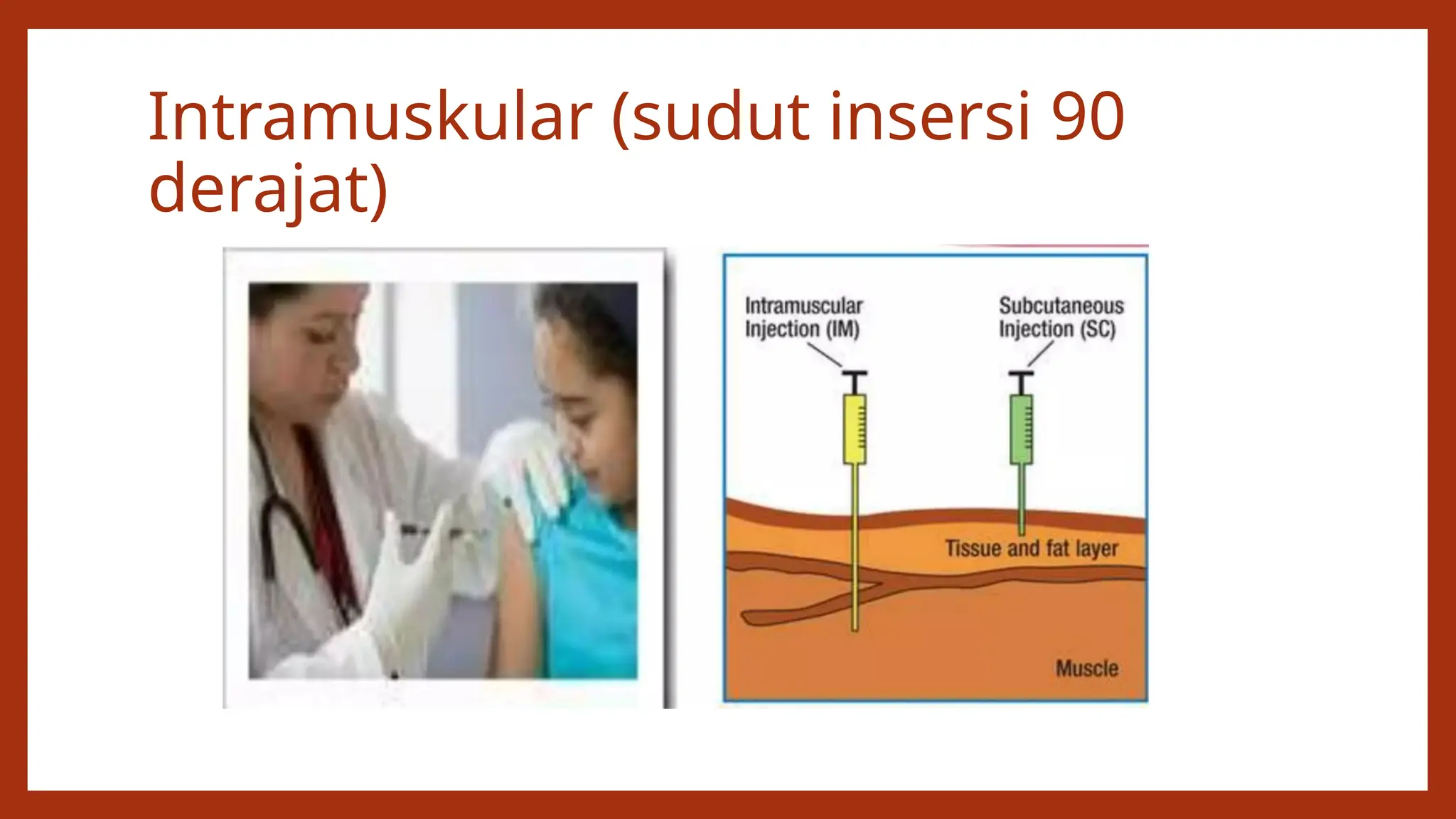 Intramuskular (sudut insersi 90 derajat)

Intramuscular Injection (IM)

Subcutaneous Injection (SC)

Tissue and fat layer

Muscle